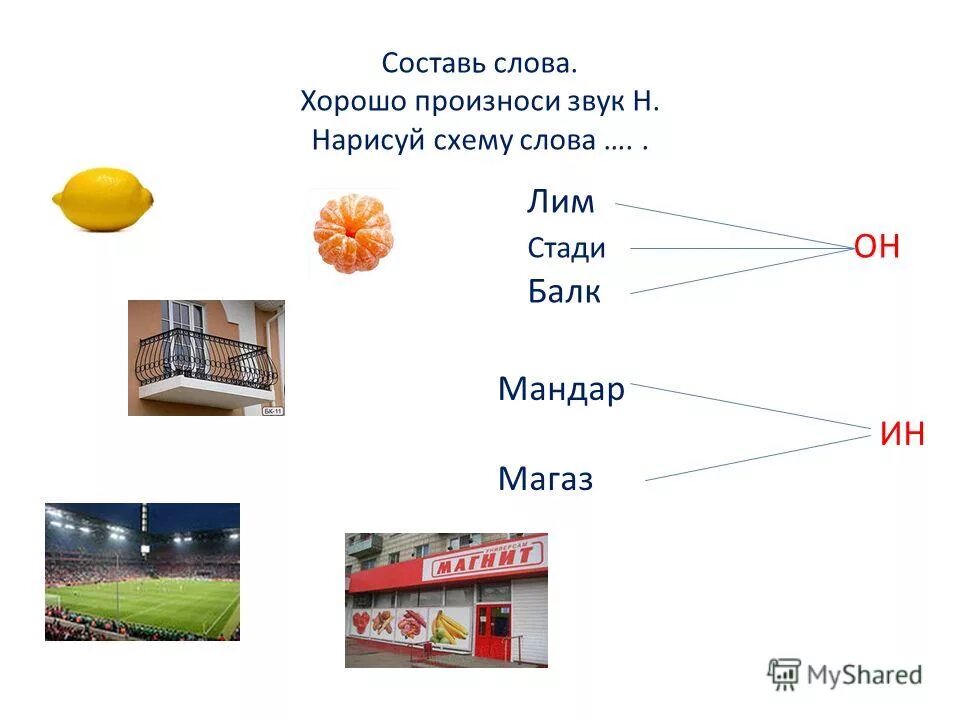 Составь слова.
Хорошо произноси звук Н.
Нарисуй схему слова …. .

Лим
Стади
Балк

ОН

Мандар
Магаз

ИН

БК-11

УНИВЕРСАМ
МАГНИТ

MyShared